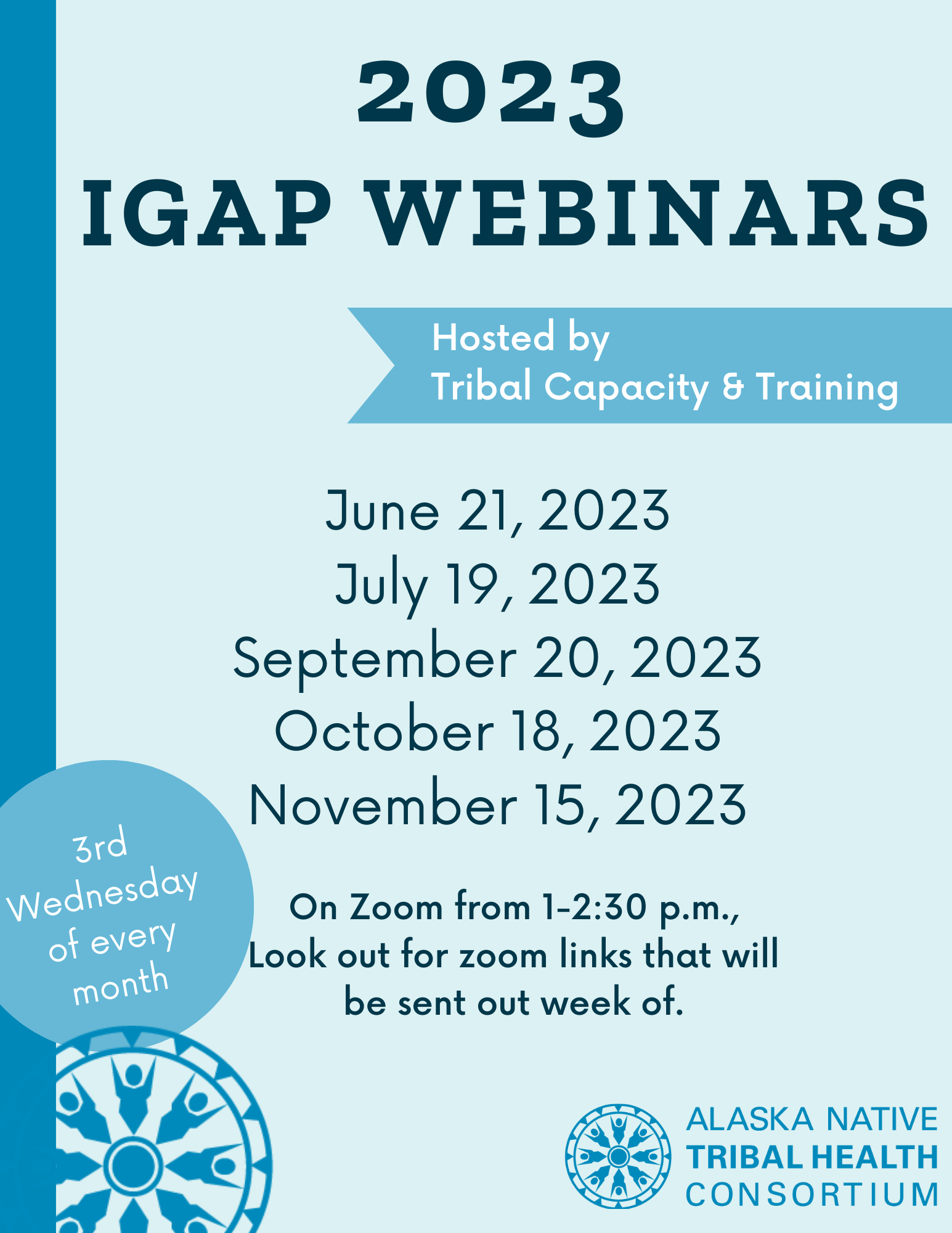 2023
IGAP WEBINARS

Hosted by
Tribal Capacity & Training

June 21, 2023
July 19, 2023
September 20, 2023
October 18, 2023
November 15, 2023

3rd Wednesday of every month

On Zoom from 1-2:30 p.m., Look out for zoom links that will be sent out week of.

ALASKA NATIVE
TRIBAL HEALTH
CONSORTIUM